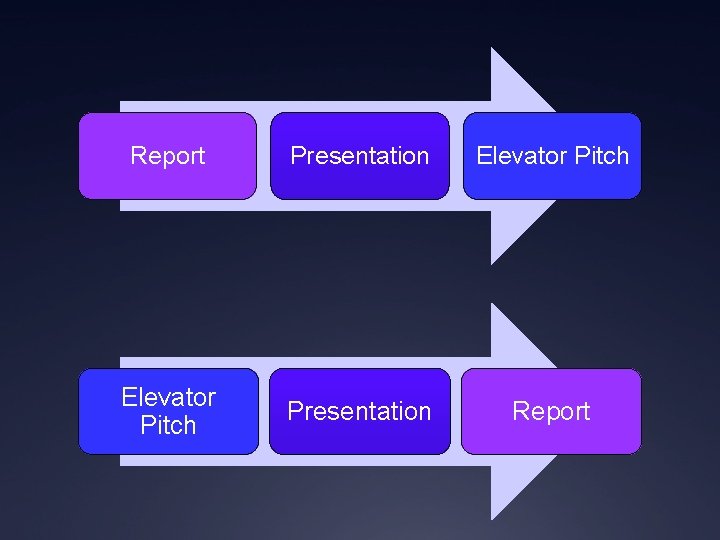 Report

Presentation

Elevator Pitch

Elevator Pitch

Presentation

Report